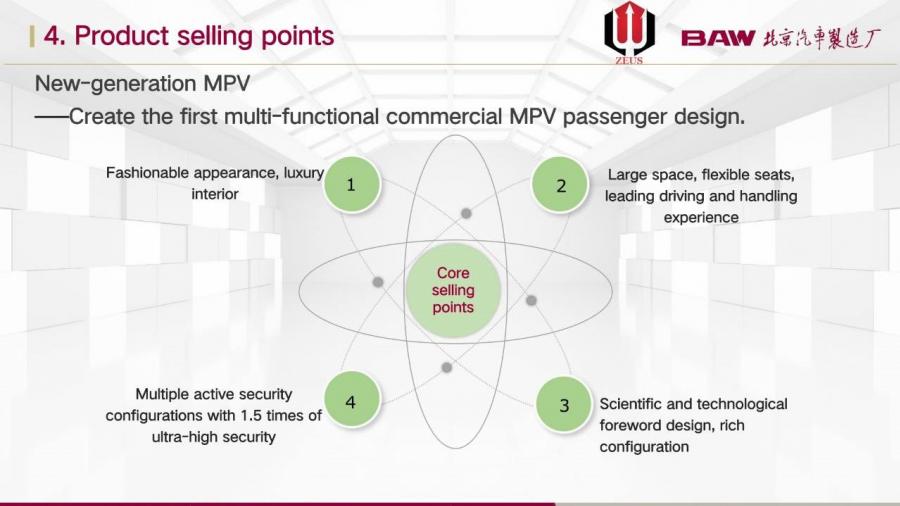 4. Product selling points

ZEUS

BAW 北京汽車製造厂

New-generation MPV
——Create the first multi-functional commercial MPV passenger design.

Fashionable appearance, luxury interior

1

2

Large space, flexible seats, leading driving and handling experience

Core selling points

Multiple active security configurations with 1.5 times of ultra-high security

4

3

Scientific and technological foreword design, rich configuration